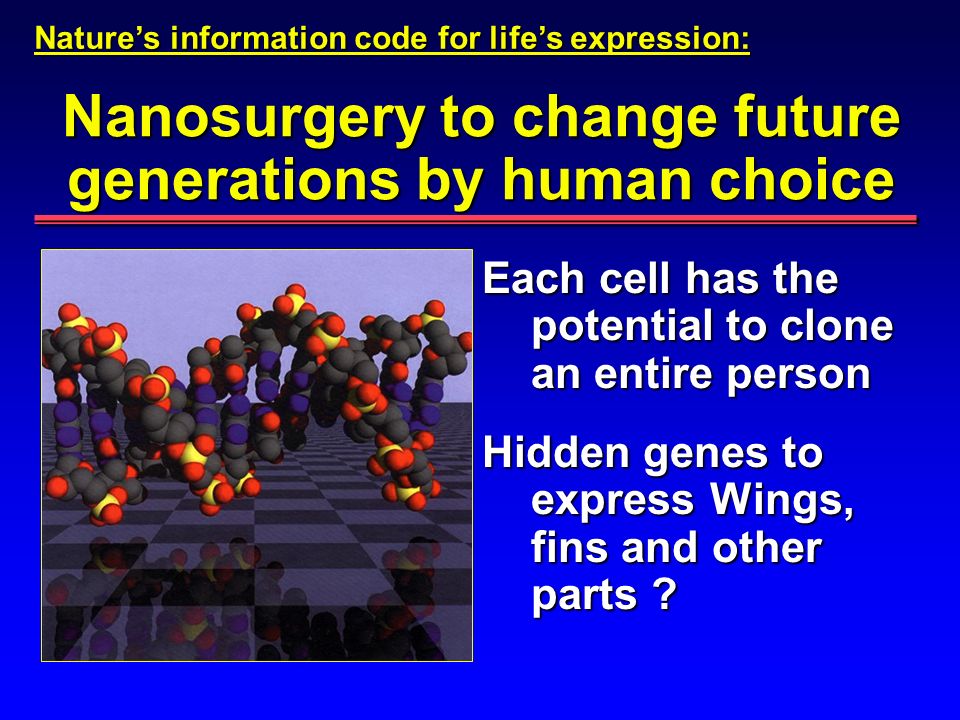 Nature's information code for life's expression:

Nanosurgery to change future generations by human choice

Each cell has the potential to clone an entire person

Hidden genes to express Wings, fins and other parts ?